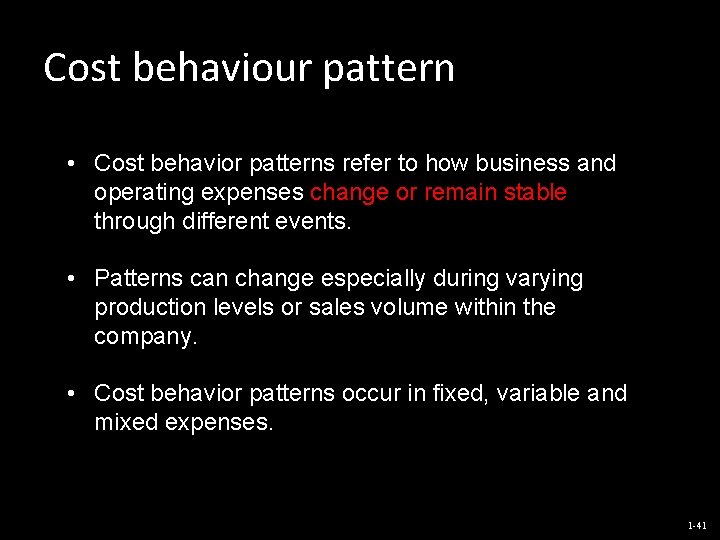 Cost behaviour pattern

• Cost behavior patterns refer to how business and operating expenses change or remain stable through different events.

• Patterns can change especially during varying production levels or sales volume within the company.

• Cost behavior patterns occur in fixed, variable and mixed expenses.

1-41